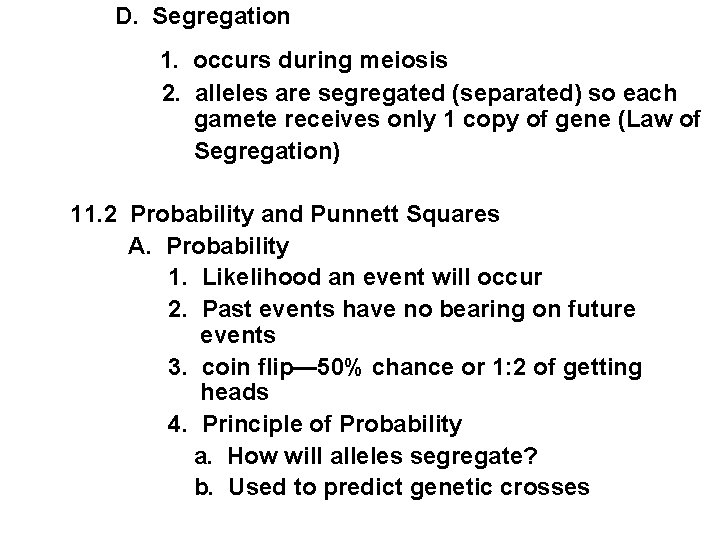 D. Segregation

1. occurs during meiosis
2. alleles are segregated (separated) so each gamete receives only 1 copy of gene (Law of Segregation)

11.2 Probability and Punnett Squares
A. Probability
1. Likelihood an event will occur
2. Past events have no bearing on future events
3. coin flip—50% chance or 1:2 of getting heads
4. Principle of Probability
a. How will alleles segregate?
b. Used to predict genetic crosses